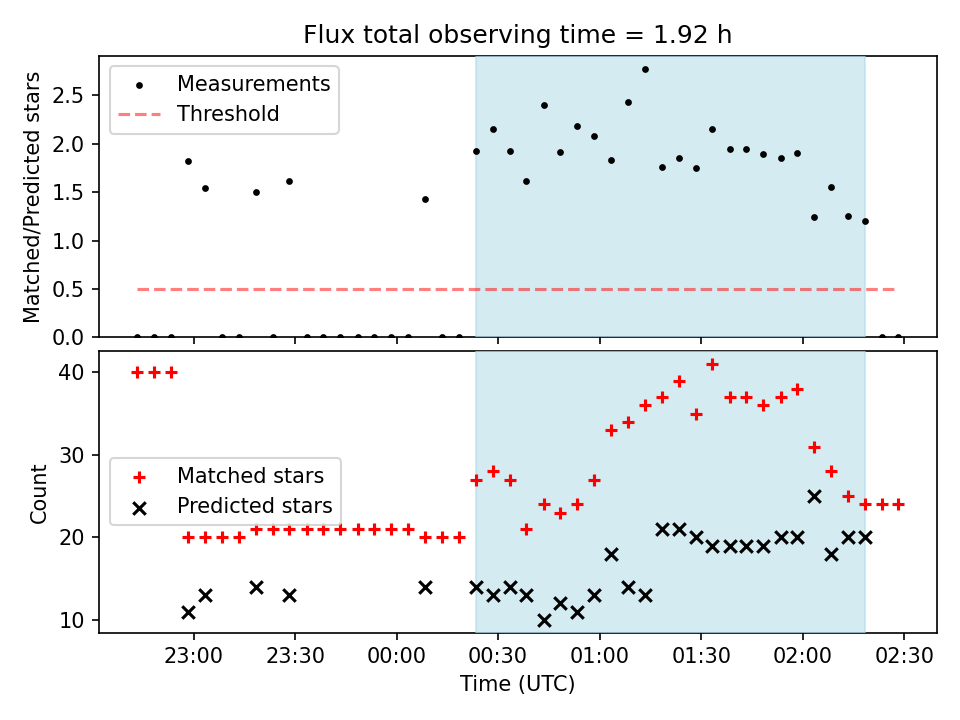 Flux total observing time = 1.92 h

Measurements
Threshold

Matched/Predicted stars

2.5
2.0
1.5
1.0
0.5
0.0

Matched stars
Predicted stars

Count

40
30
20
10

23:00
23:30
00:00
00:30
01:00
01:30
02:00
02:30

Time (UTC)